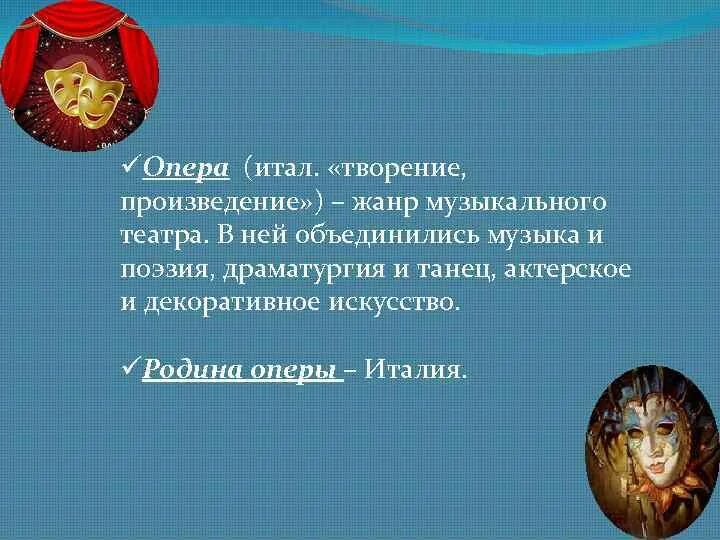 ✓Опера (итал. «творение, произведение») – жанр музыкального театра. В ней объединились музыка и поэзия, драматургия и танец, актерское и декоративное искусство.

✓Родина оперы – Италия.